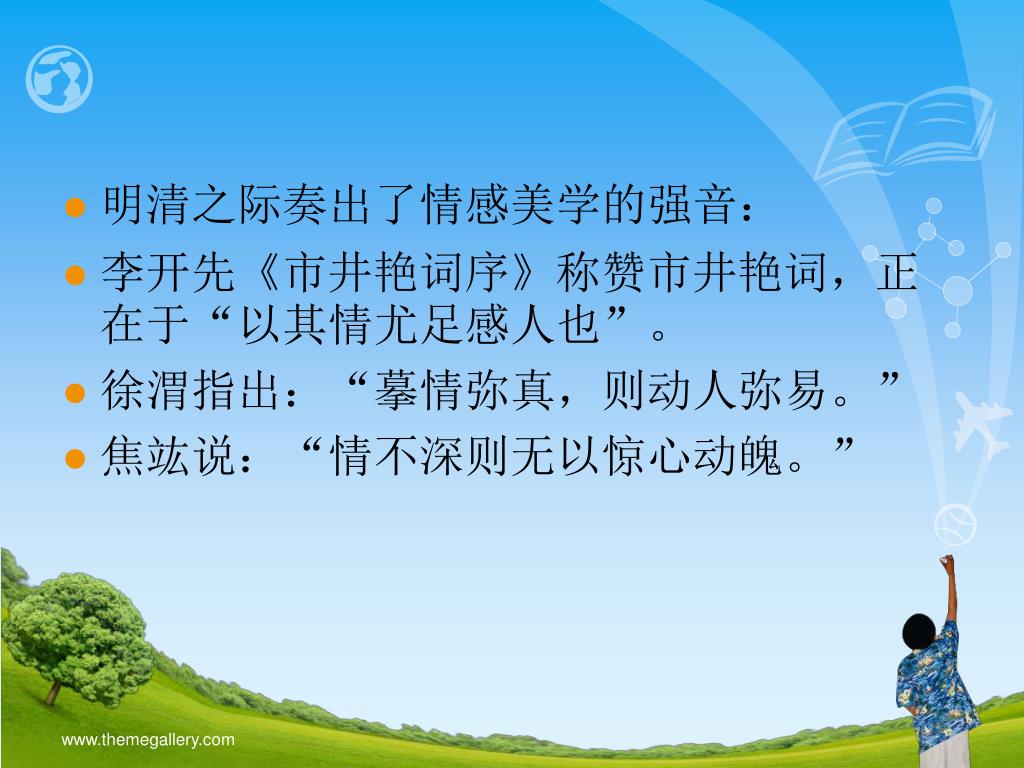 明清之际奏出了情感美学的强音：

李开先《市井艳词序》称赞市井艳词，正在于“以其情尤足感人也”。

徐渭指出：“摹情弥真，则动人弥易。”

焦竑说：“情不深则无以惊心动魄。”

www.themegallery.com